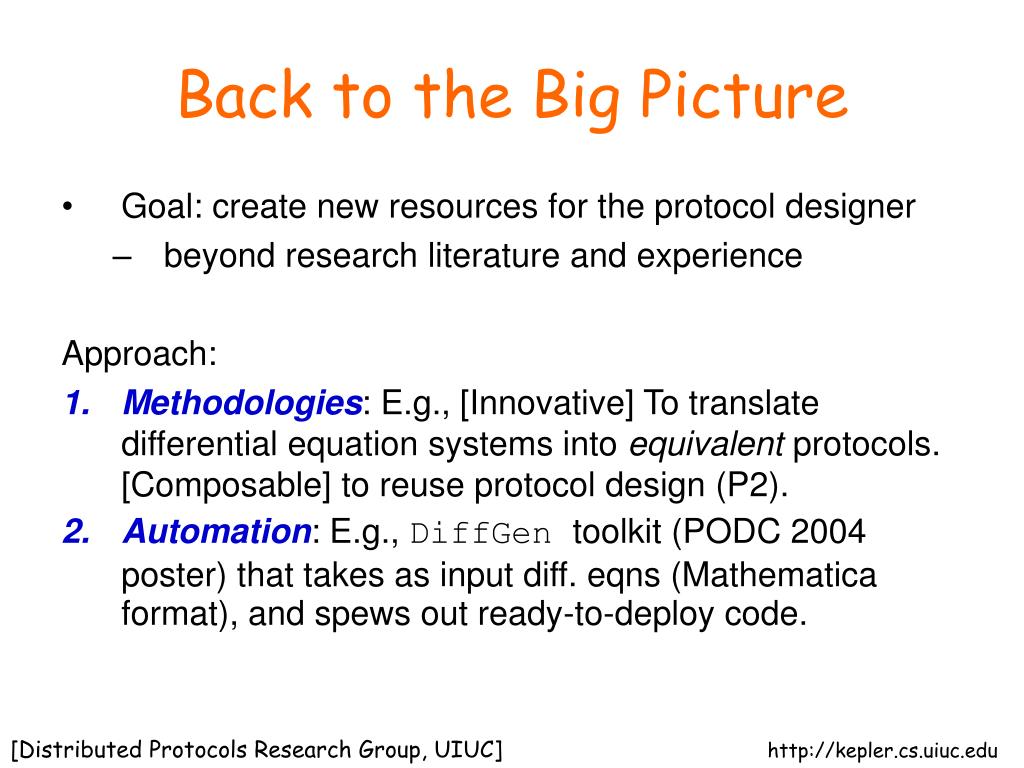 Back to the Big Picture

• Goal: create new resources for the protocol designer
– beyond research literature and experience

Approach:

1. Methodologies: E.g., [Innovative] To translate differential equation systems into equivalent protocols. [Composable] to reuse protocol design (P2).
2. Automation: E.g., DiffGen toolkit (PODC 2004 poster) that takes as input diff. eqns (Mathematica format), and spews out ready-to-deploy code.

[Distributed Protocols Research Group, UIUC]

http://kepler.cs.uiuc.edu